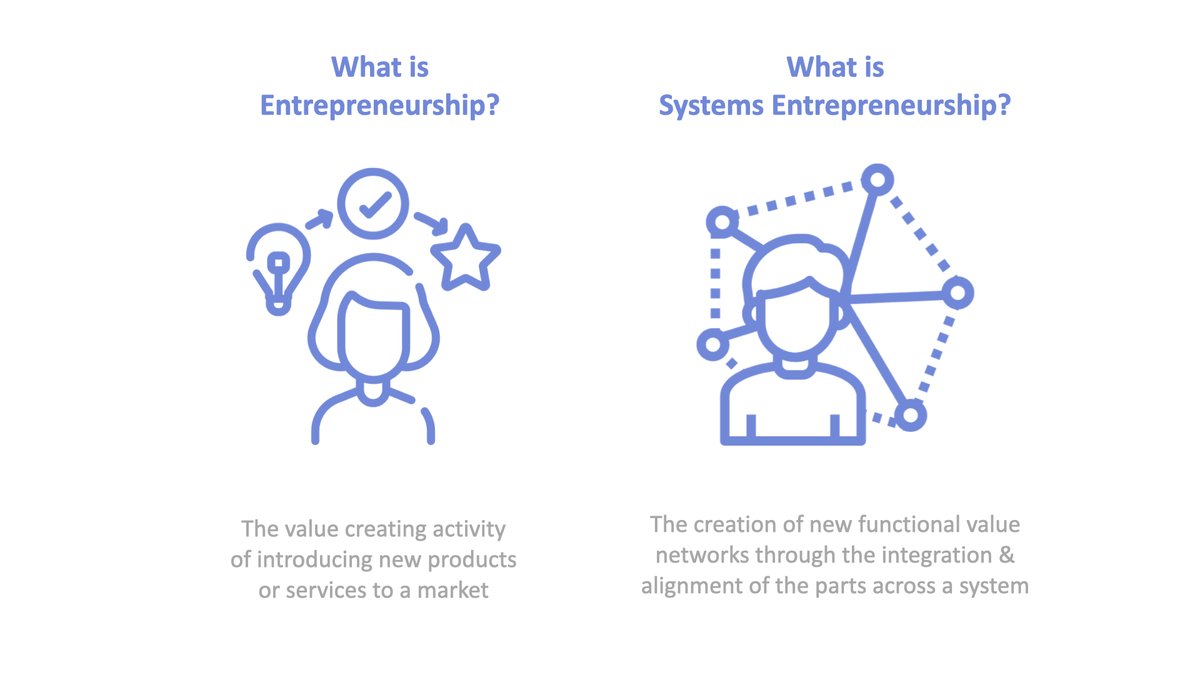 What is Entrepreneurship?

The value creating activity of introducing new products or services to a market

What is Systems Entrepreneurship?

The creation of new functional value networks through the integration & alignment of the parts across a system